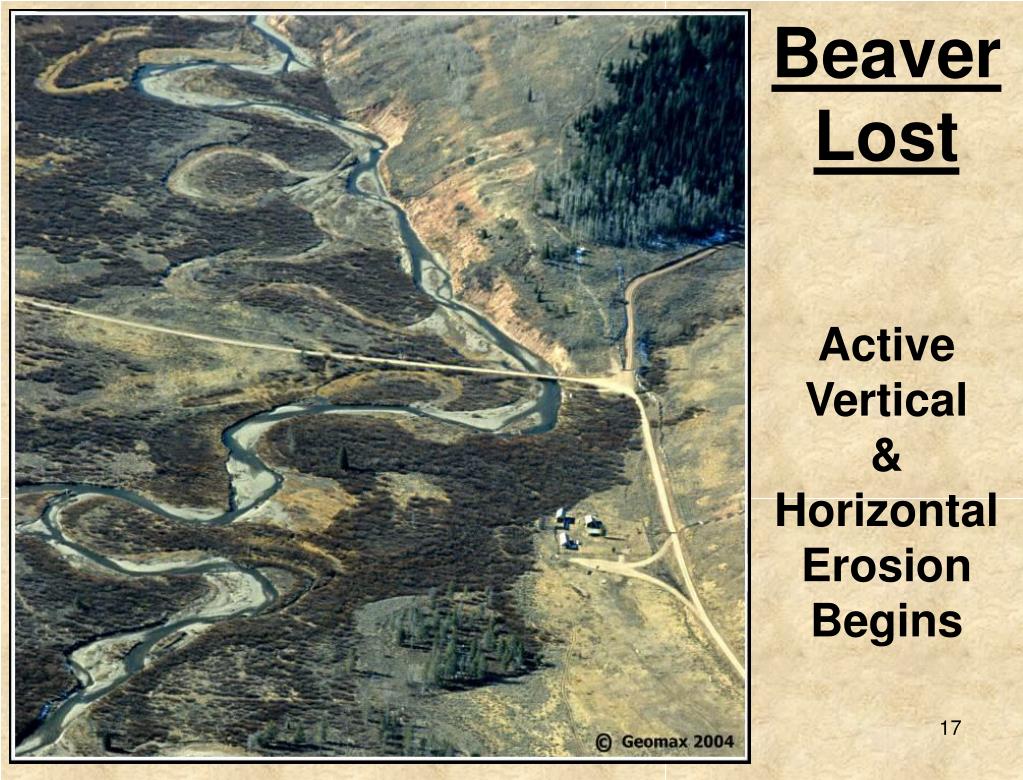 Beaver Lost

Active Vertical & Horizontal Erosion Begins

© Geomax 2004

17